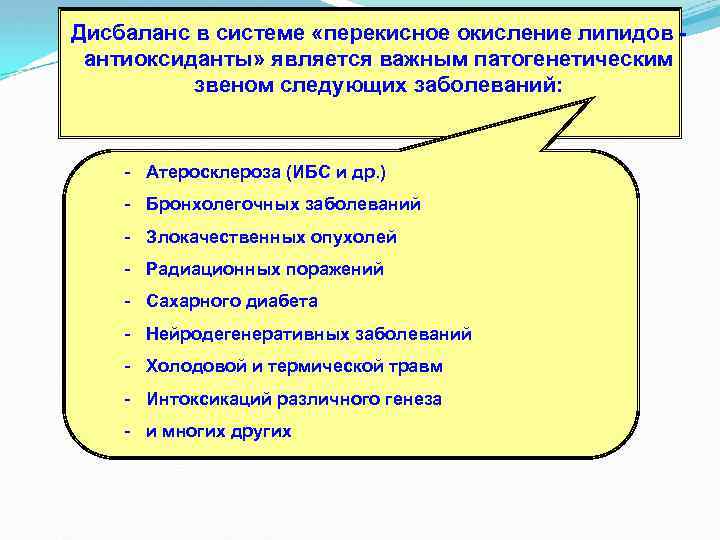 Дисбаланс в системе «перекисное окисление липидов - антиоксиданты» является важным патогенетическим звеном следующих заболеваний:

- Атеросклероза (ИБС и др.)
- Бронхолегочных заболеваний
- Злокачественных опухолей
- Радиационных поражений
- Сахарного диабета
- Нейродегенеративных заболеваний
- Холодовой и термической травм
- Интоксикаций различного генеза
- и многих других